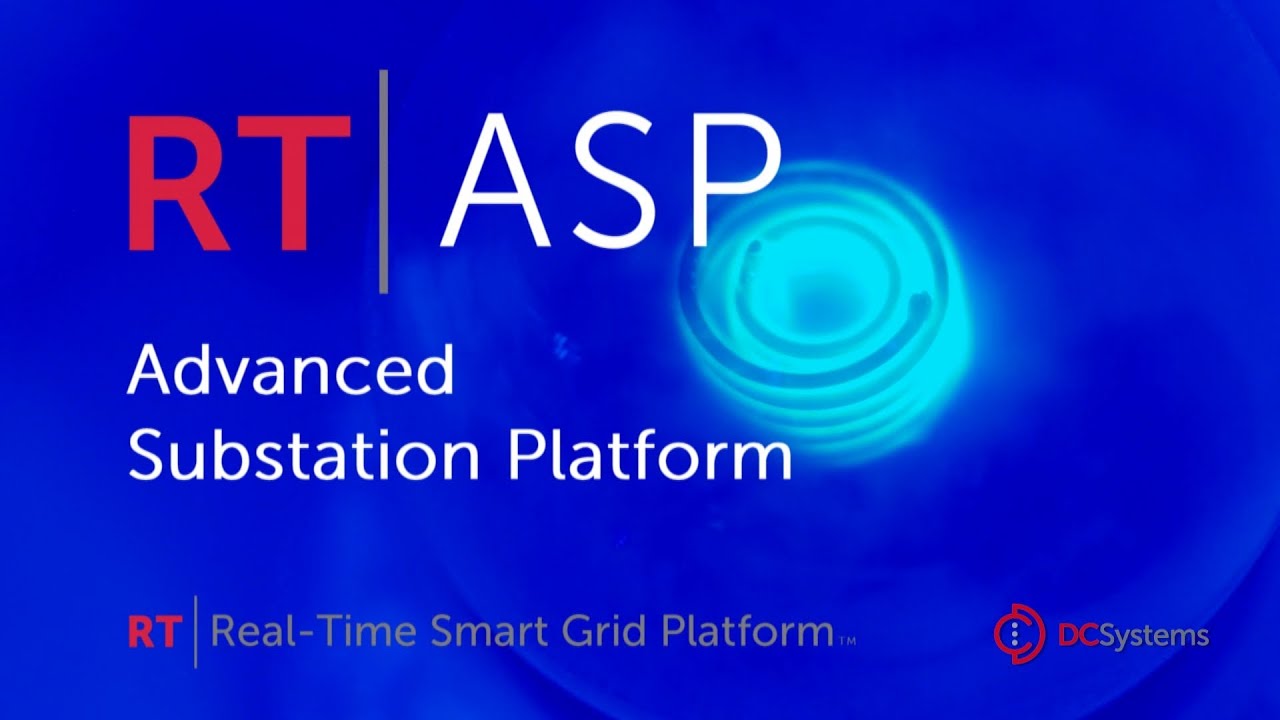 RT | ASP

Advanced Substation Platform

RT | Real-Time Smart Grid Platform™

DCSystems